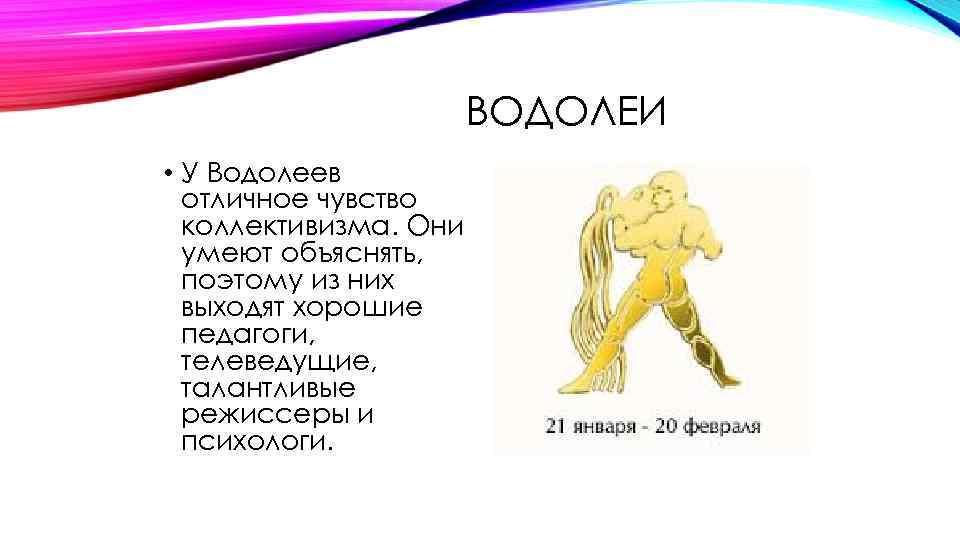 ВОДОЛЕИ

• У Водолеев отличное чувство коллективизма. Они умеют объяснять, поэтому из них выходят хорошие педагоги, телеведущие, талантливые режиссеры и психологи.

21 января - 20 февраля